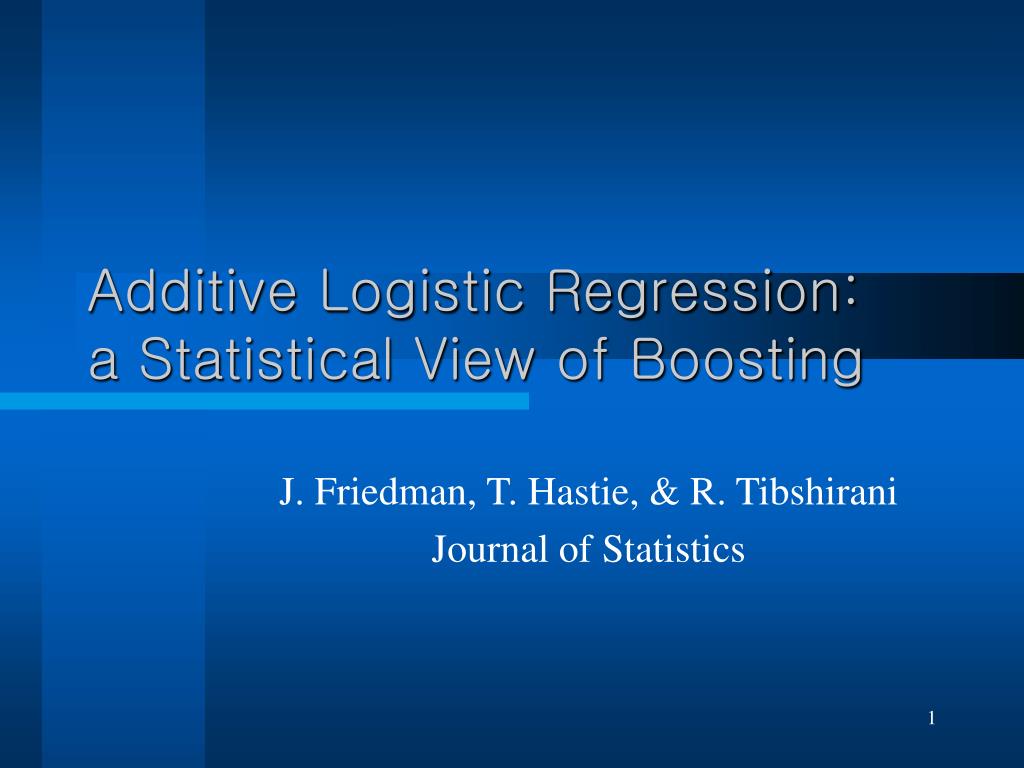 Additive Logistic Regression: a Statistical View of Boosting

J. Friedman, T. Hastie, & R. Tibshirani
Journal of Statistics

1